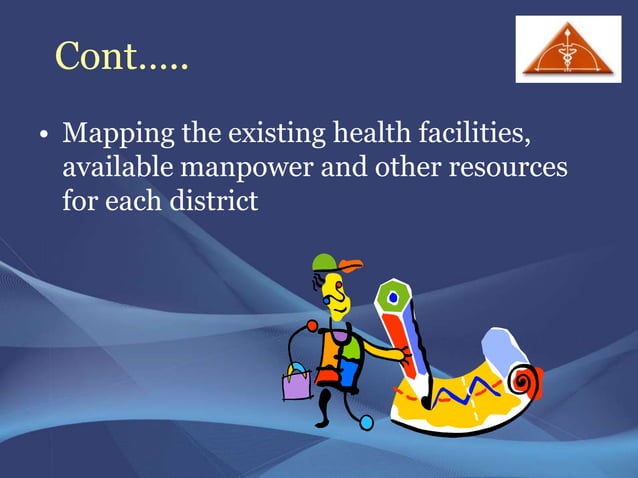 Cont.....

• Mapping the existing health facilities, available manpower and other resources for each district